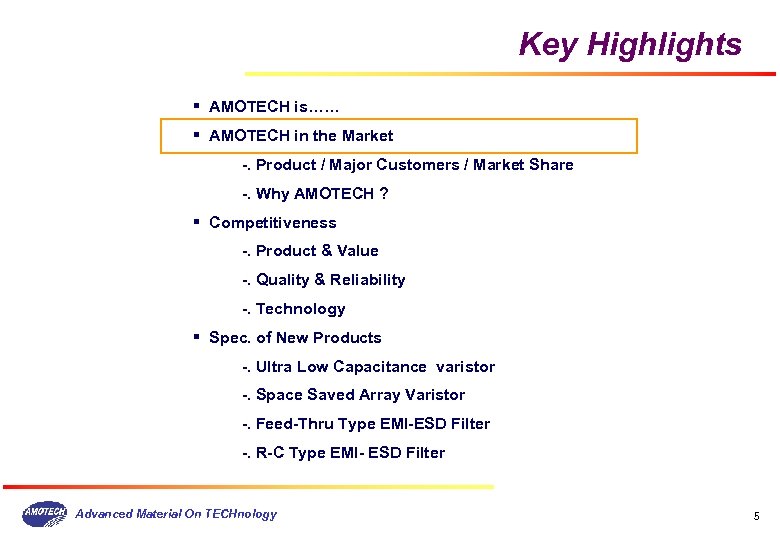 Key Highlights

▪ AMOTECH is……

▪ AMOTECH in the Market

-. Product / Major Customers / Market Share

-. Why AMOTECH ?

▪ Competitiveness

-. Product & Value

-. Quality & Reliability

-. Technology

▪ Spec. of New Products

-. Ultra Low Capacitance varistor

-. Space Saved Array Varistor

-. Feed-Thru Type EMI-ESD Filter

-. R-C Type EMI- ESD Filter

AMOTECH Advanced Material On TECHnology

5